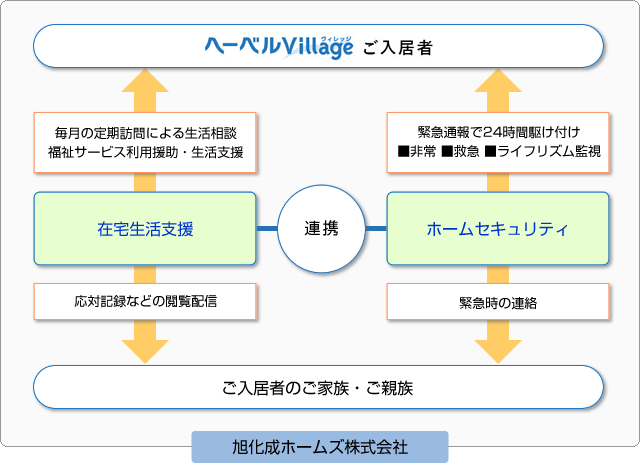 ヘーベルVillage ヴィレッジ ご入居者

毎月の定期訪問による生活相談
福祉サービス利用援助・生活支援

緊急通報で24時間駆け付け
■非常 ■救急 ■ライフリズム監視

在宅生活支援

連携

ホームセキュリティ

応対記録などの閲覧配信

緊急時の連絡

ご入居者のご家族・ご親族

旭化成ホームズ株式会社